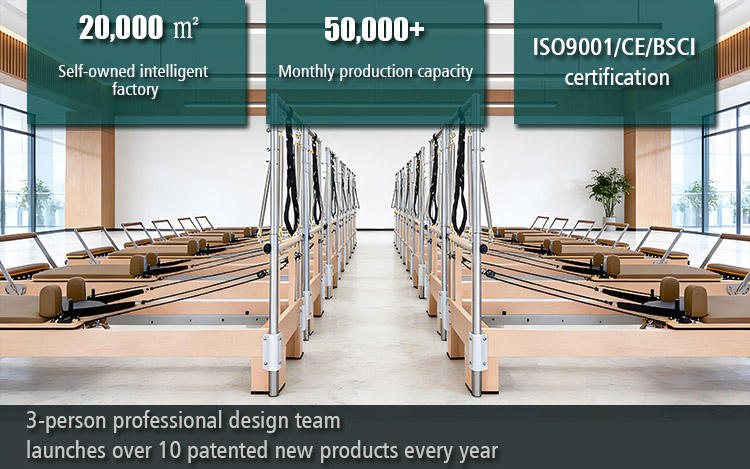 20,000 m²

Self-owned intelligent factory

50,000+

Monthly production capacity

ISO9001/CE/BSCI certification

3-person professional design team
launches over 10 patented new products every year